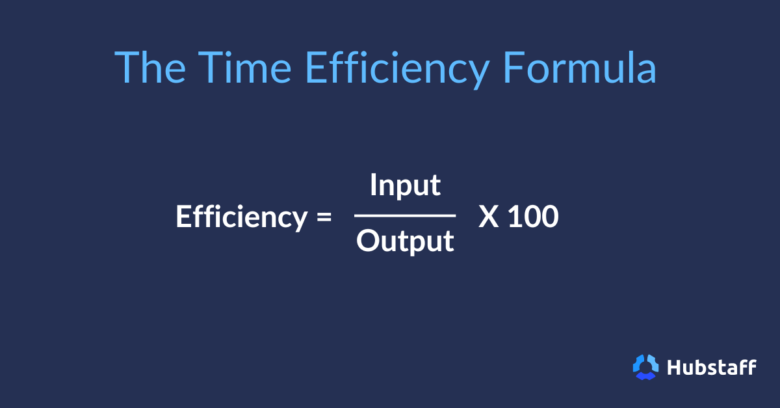 The Time Efficiency Formula

$\text{Efficiency} = \frac{\text{Input}}{\text{Output}} \text{ X } 100$

Hubstaff